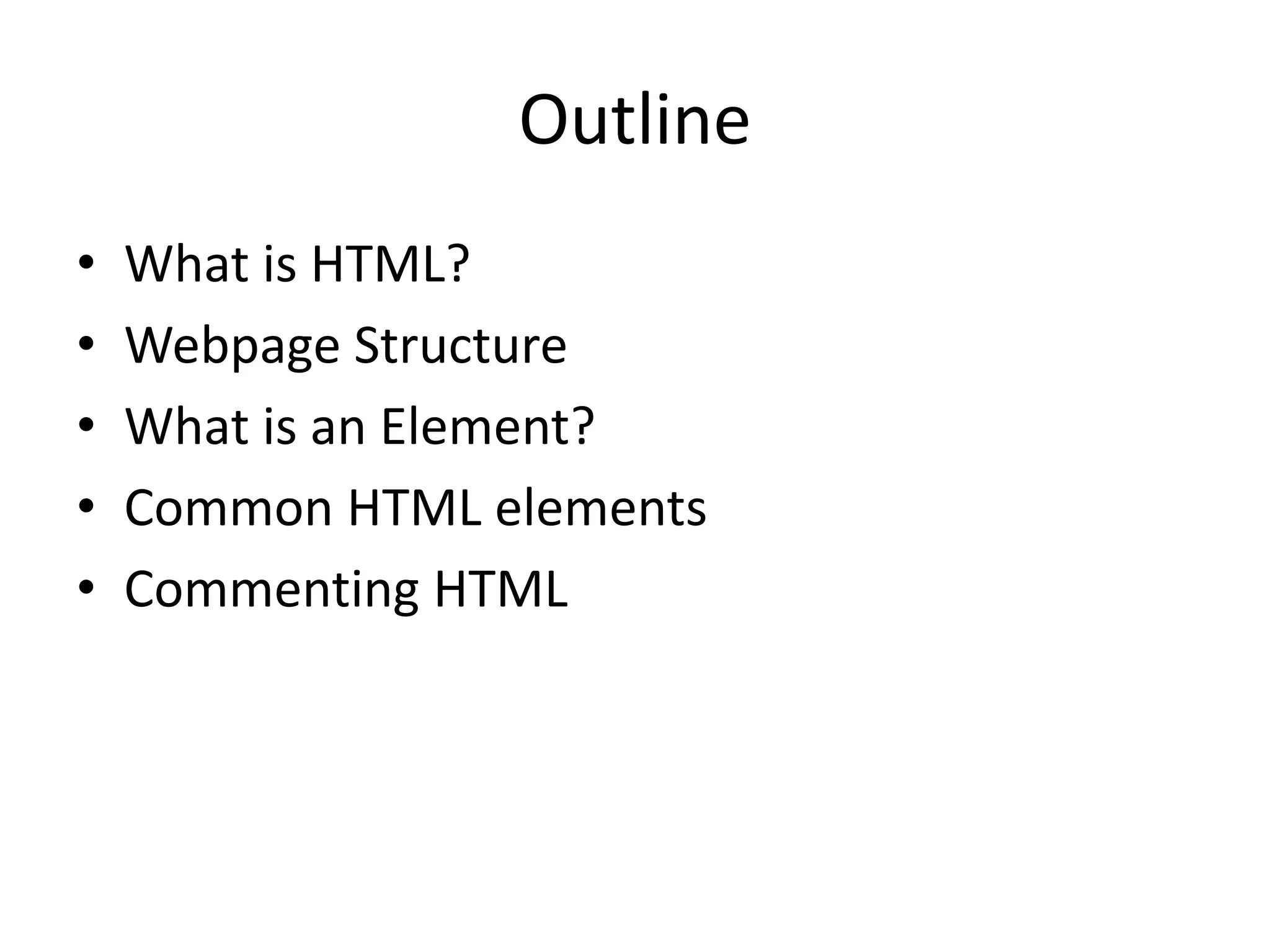 Outline

• What is HTML?
• Webpage Structure
• What is an Element?
• Common HTML elements
• Commenting HTML